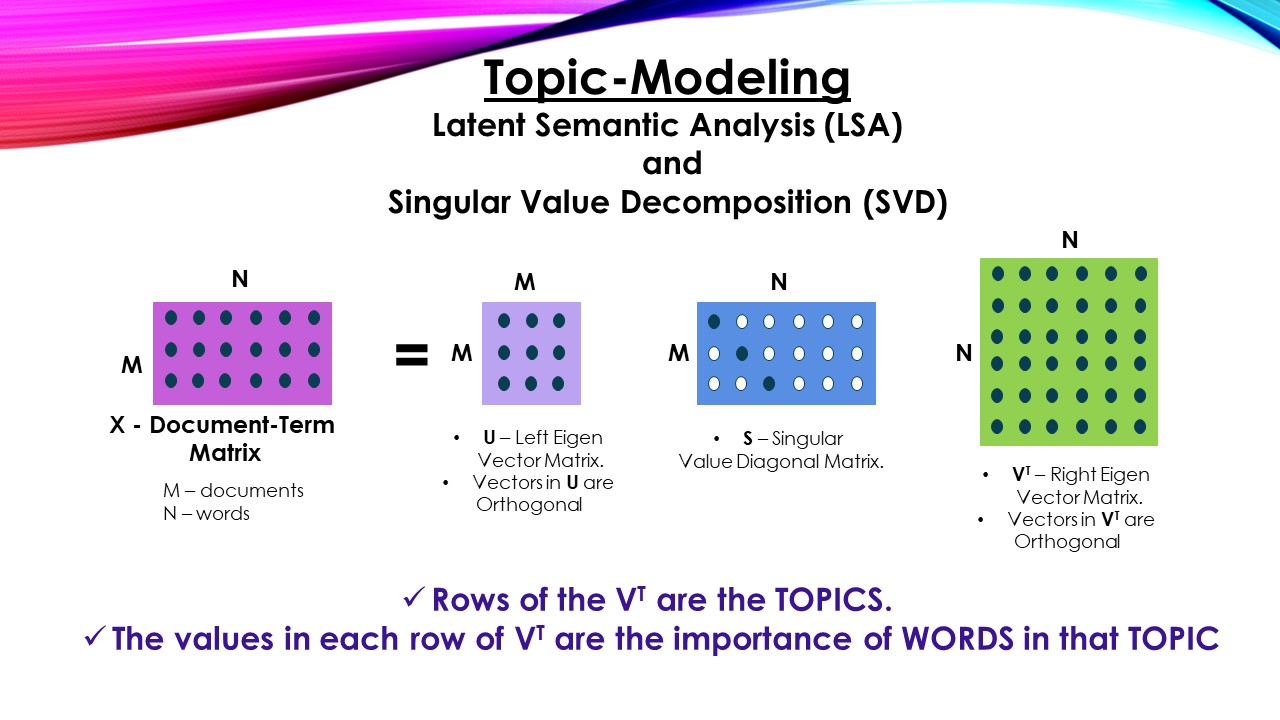 Topic-Modeling
Latent Semantic Analysis (LSA)
and
Singular Value Decomposition (SVD)

N

M

X - Document-Term Matrix

M – documents
N – words

=

M

M

• U – Left Eigen Vector Matrix.
• Vectors in U are Orthogonal

N

M

• S – Singular Value Diagonal Matrix.

N

N

• $V^T$ – Right Eigen Vector Matrix.
• Vectors in $V^T$ are Orthogonal

✓ Rows of the $V^T$ are the TOPICS.
✓ The values in each row of $V^T$ are the importance of WORDS in that TOPIC